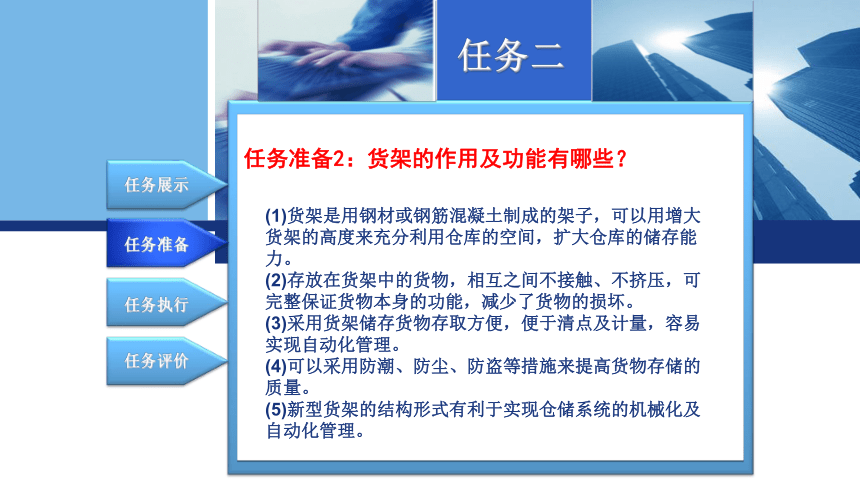 任务二

任务展示

任务准备

任务执行

任务评价

任务准备2：货架的作用及功能有哪些？

(1)货架是用钢材或钢筋混凝土制成的架子，可以用增大货架的高度来充分利用仓库的空间，扩大仓库的储存能力。
(2)存放在货架中的货物，相互之间不接触、不挤压，可完整保证货物本身的功能，减少了货物的损坏。
(3)采用货架储存货物存取方便，便于清点及计量，容易实现自动化管理。
(4)可以采用防潮、防尘、防盗等措施来提高货物存储的质量。
(5)新型货架的结构形式有利于实现仓储系统的机械化及自动化管理。